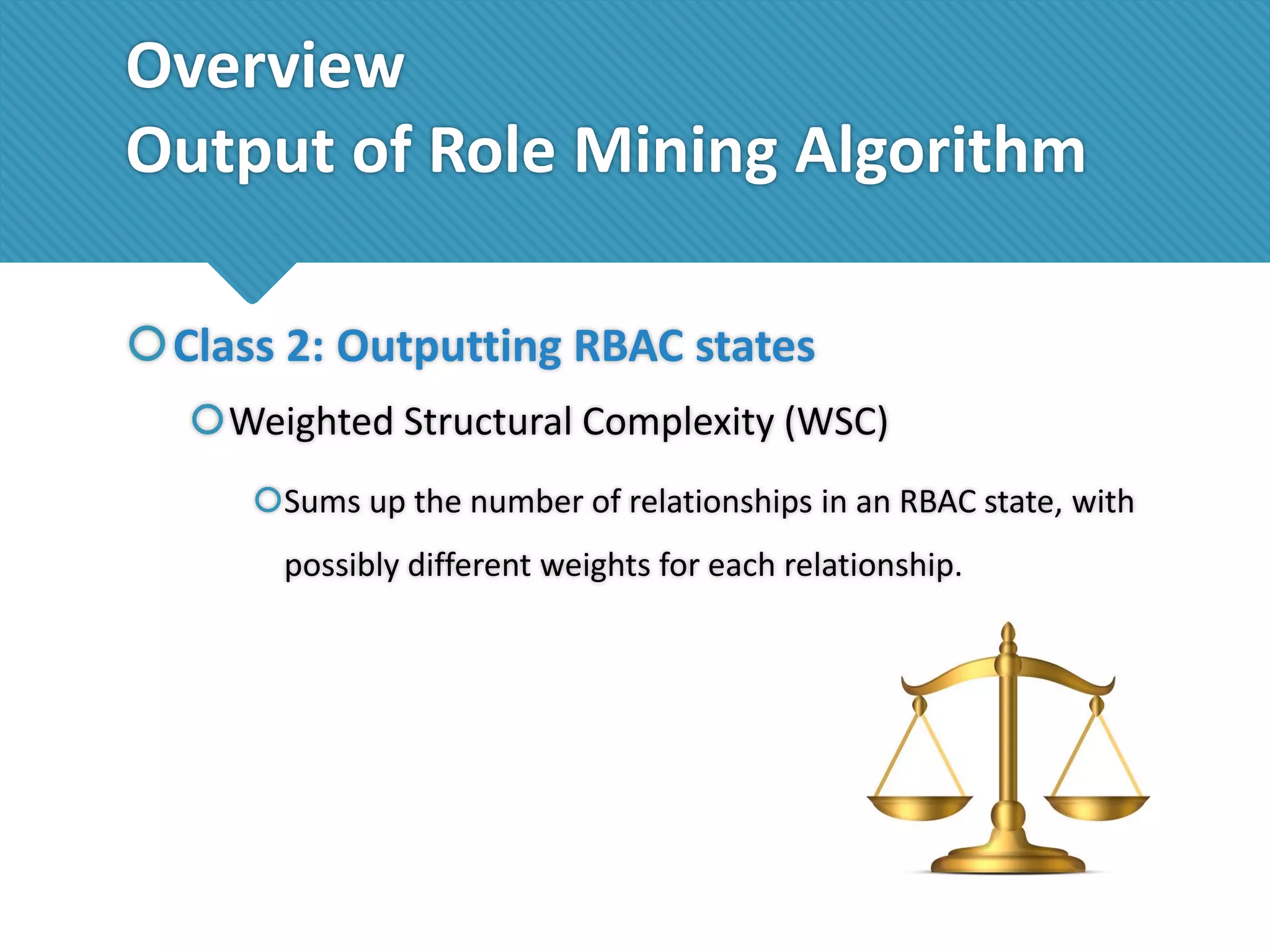 Overview
Output of Role Mining Algorithm

Class 2: Outputting RBAC states

Weighted Structural Complexity (WSC)

Sums up the number of relationships in an RBAC state, with possibly different weights for each relationship.